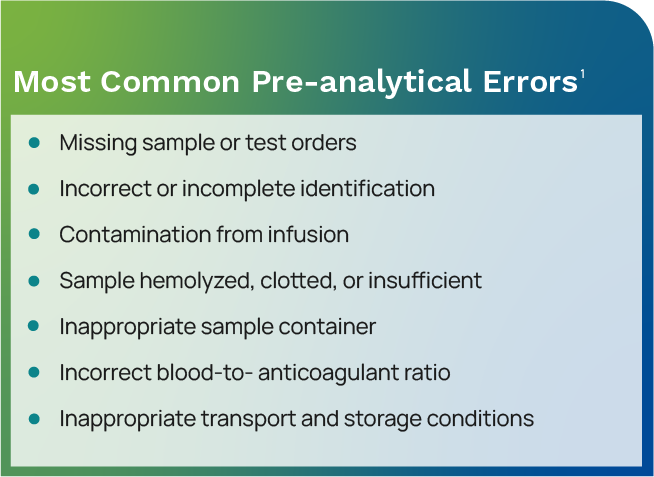 Most Common Pre-analytical Errors$^1$

- Missing sample or test orders
- Incorrect or incomplete identification
- Contamination from infusion
- Sample hemolyzed, clotted, or insufficient
- Inappropriate sample container
- Incorrect blood-to- anticoagulant ratio
- Inappropriate transport and storage conditions